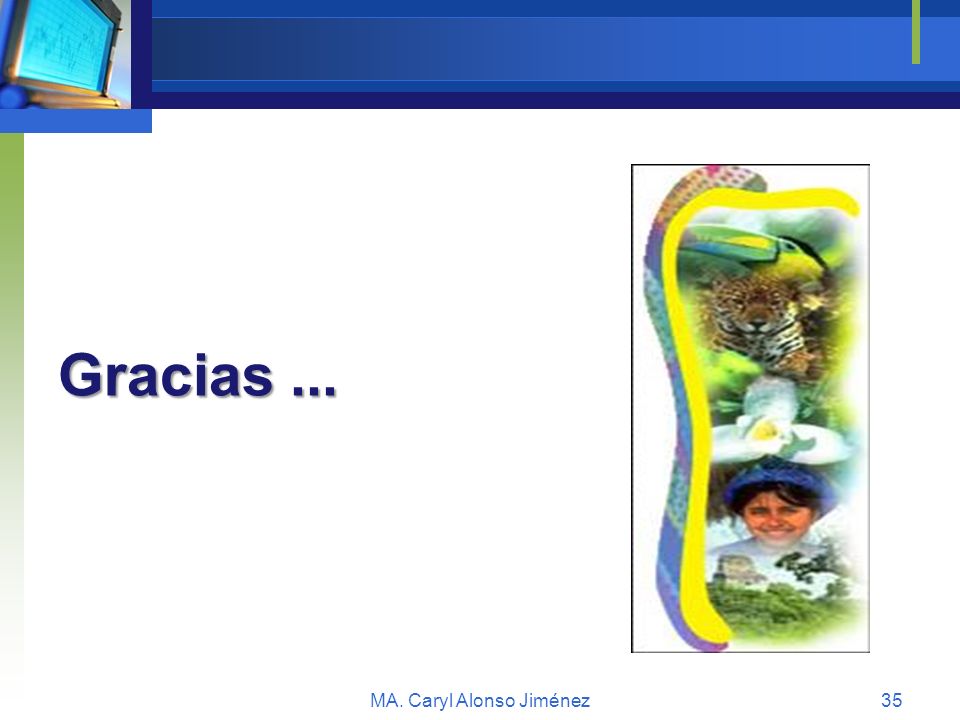 Gracias ...

MA. Caryl Alonso Jiménez

35